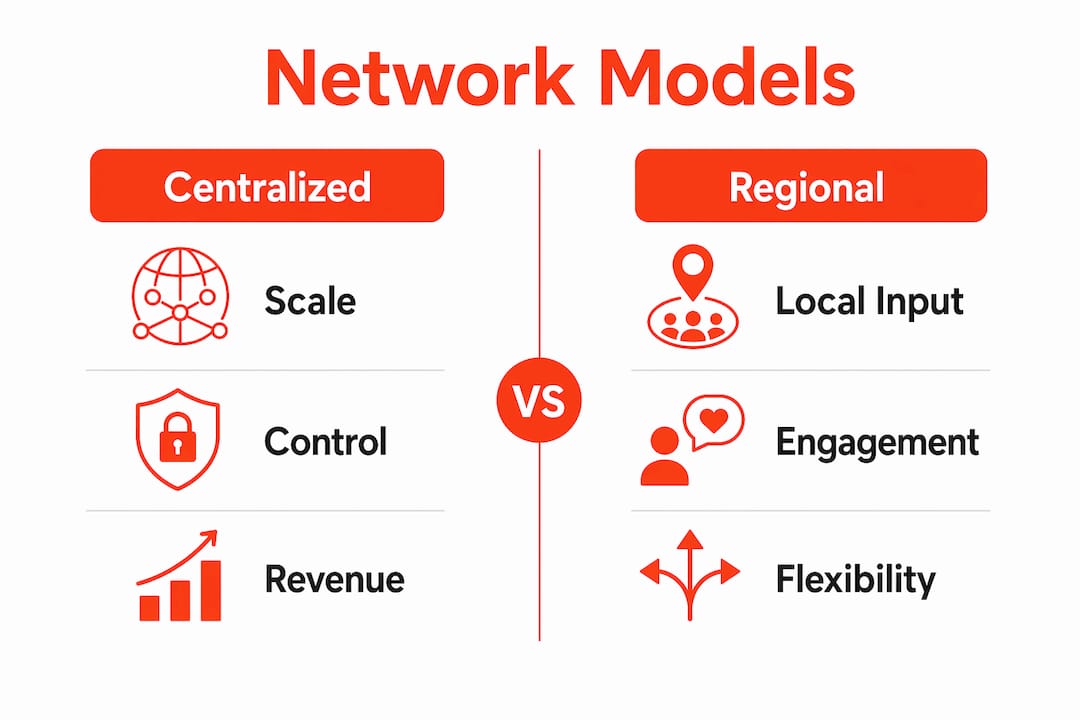 Network Models

Centralized

Scale

Control

Revenue

VS

Regional

Local Input

Engagement

Flexibility